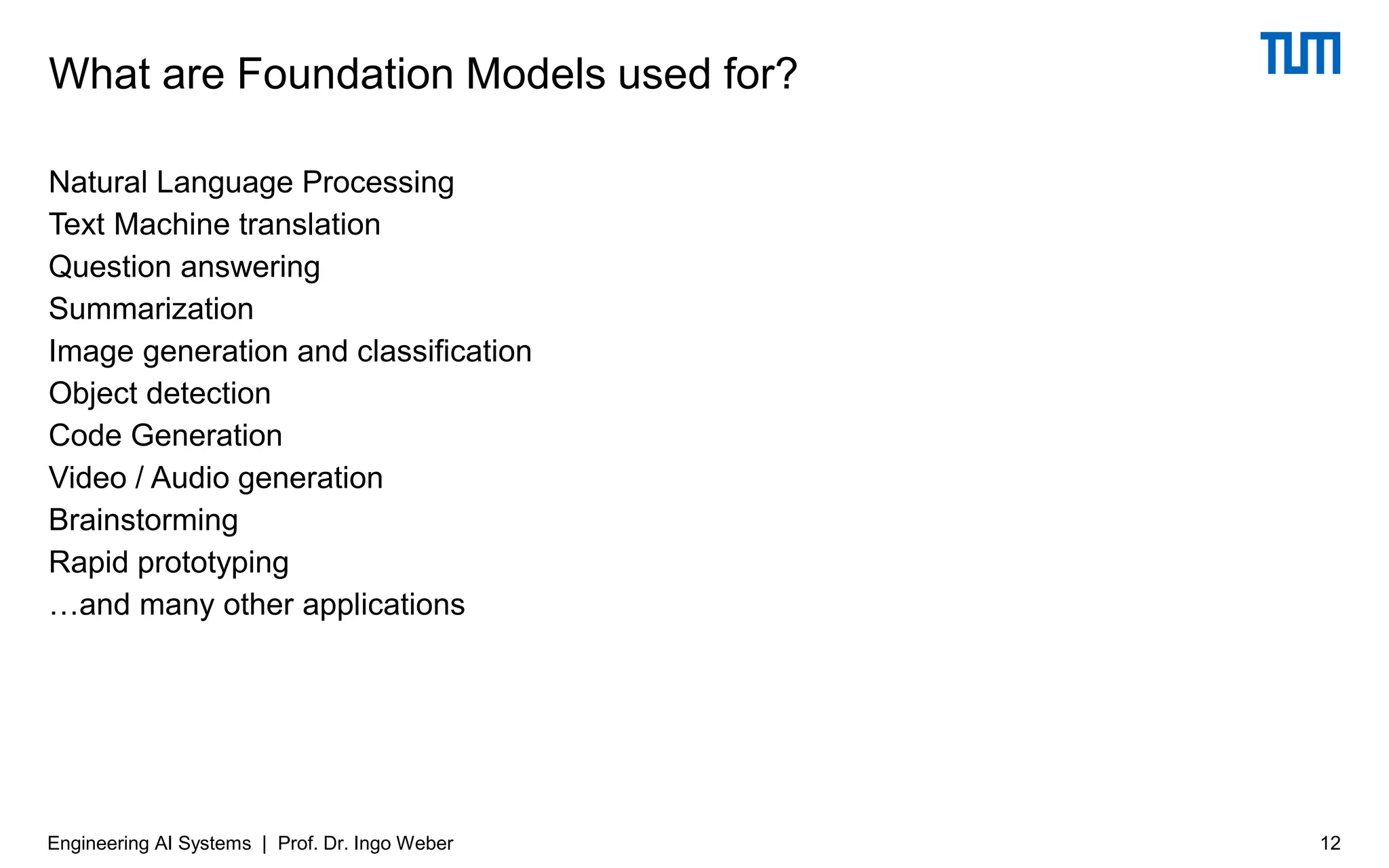 What are Foundation Models used for?

TUM

Natural Language Processing
Text Machine translation
Question answering
Summarization
Image generation and classification
Object detection
Code Generation
Video / Audio generation
Brainstorming
Rapid prototyping
…and many other applications

Engineering AI Systems | Prof. Dr. Ingo Weber

12